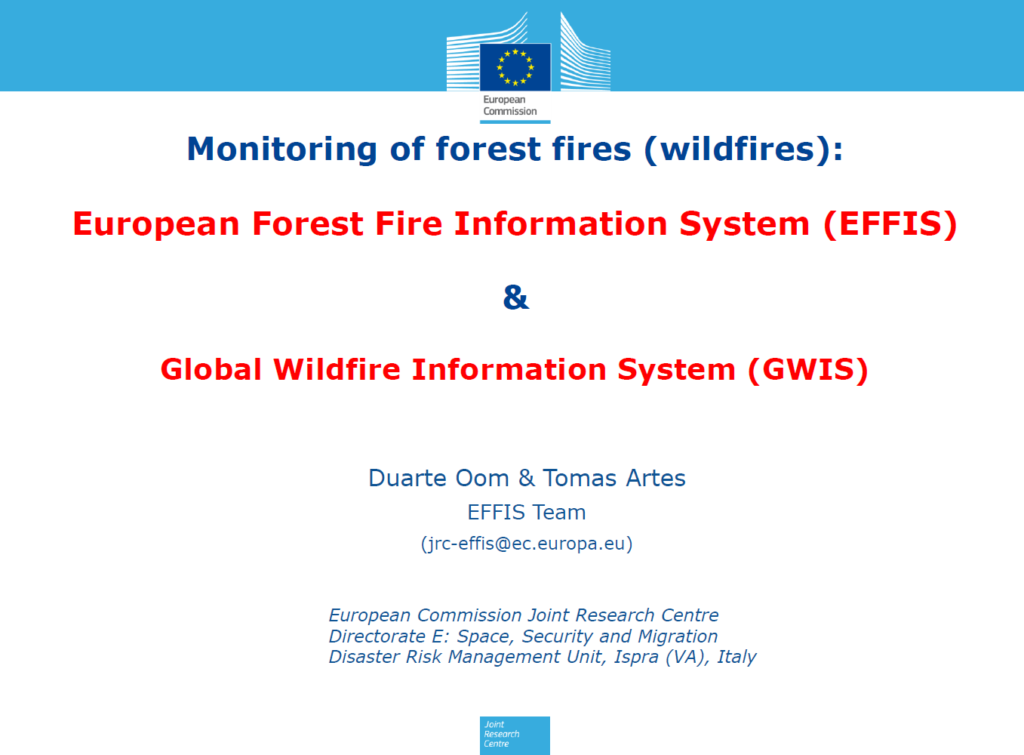 European Commission

Monitoring of forest fires (wildfires):

European Forest Fire Information System (EFFIS)

&

Global Wildfire Information System (GWIS)

Duarte Oom & Tomas Artes
EFFIS Team
(jrc-effis@ec.europa.eu)

European Commission Joint Research Centre
Directorate E: Space, Security and Migration
Disaster Risk Management Unit, Ispra (VA), Italy

Joint Research Centre